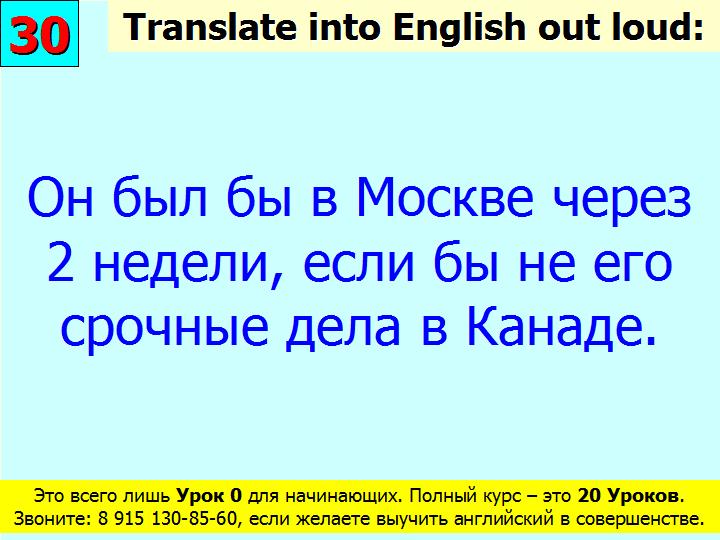 30

Translate into English out loud:

Он был бы в Москве через 2 недели, если бы не его срочные дела в Канаде.

Это всего лишь Урок 0 для начинающих. Полный курс – это 20 Уроков.
Звоните: 8 915 130-85-60, если желаете выучить английский в совершенстве.